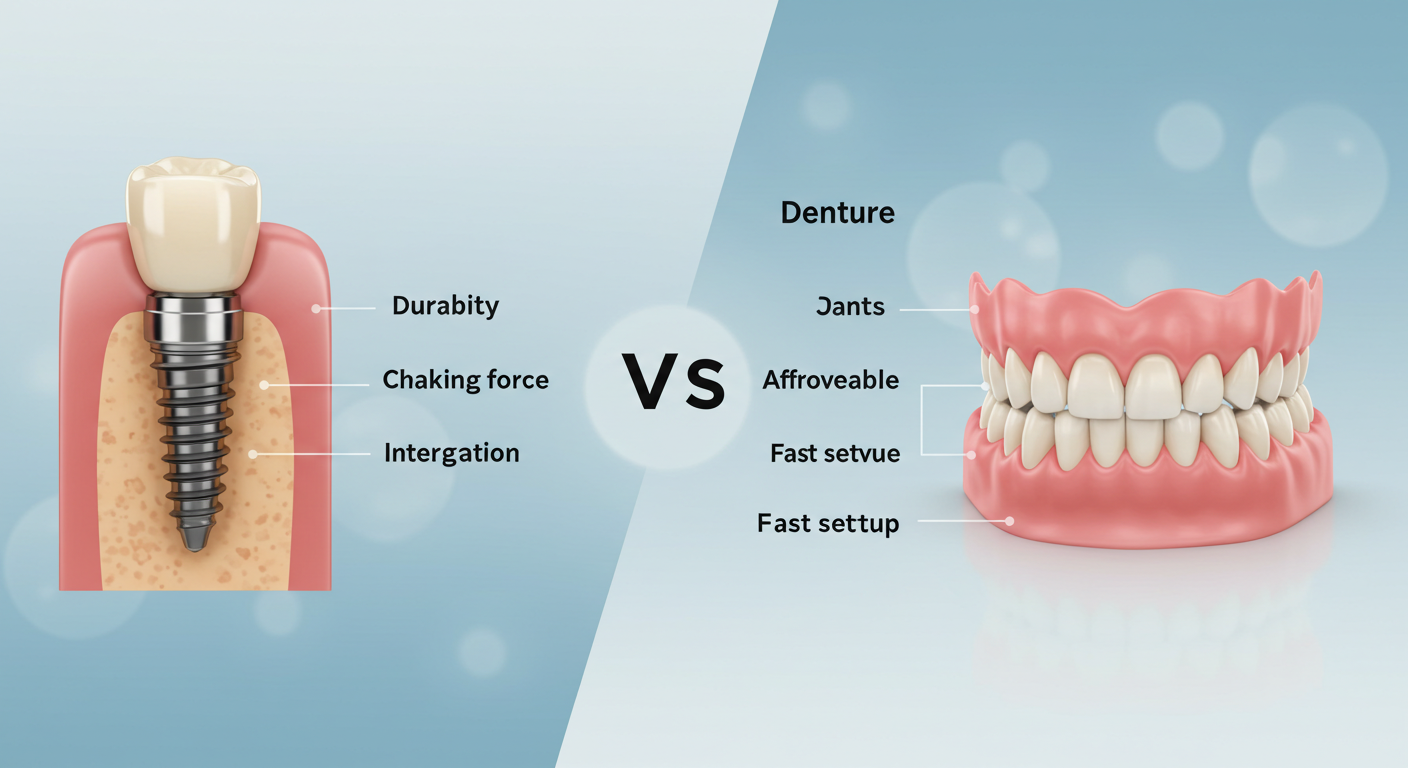 Durabity

Chaking force

Intergation

VS

Denture

Jants

Affroveable

Fast setvue

Fast settup